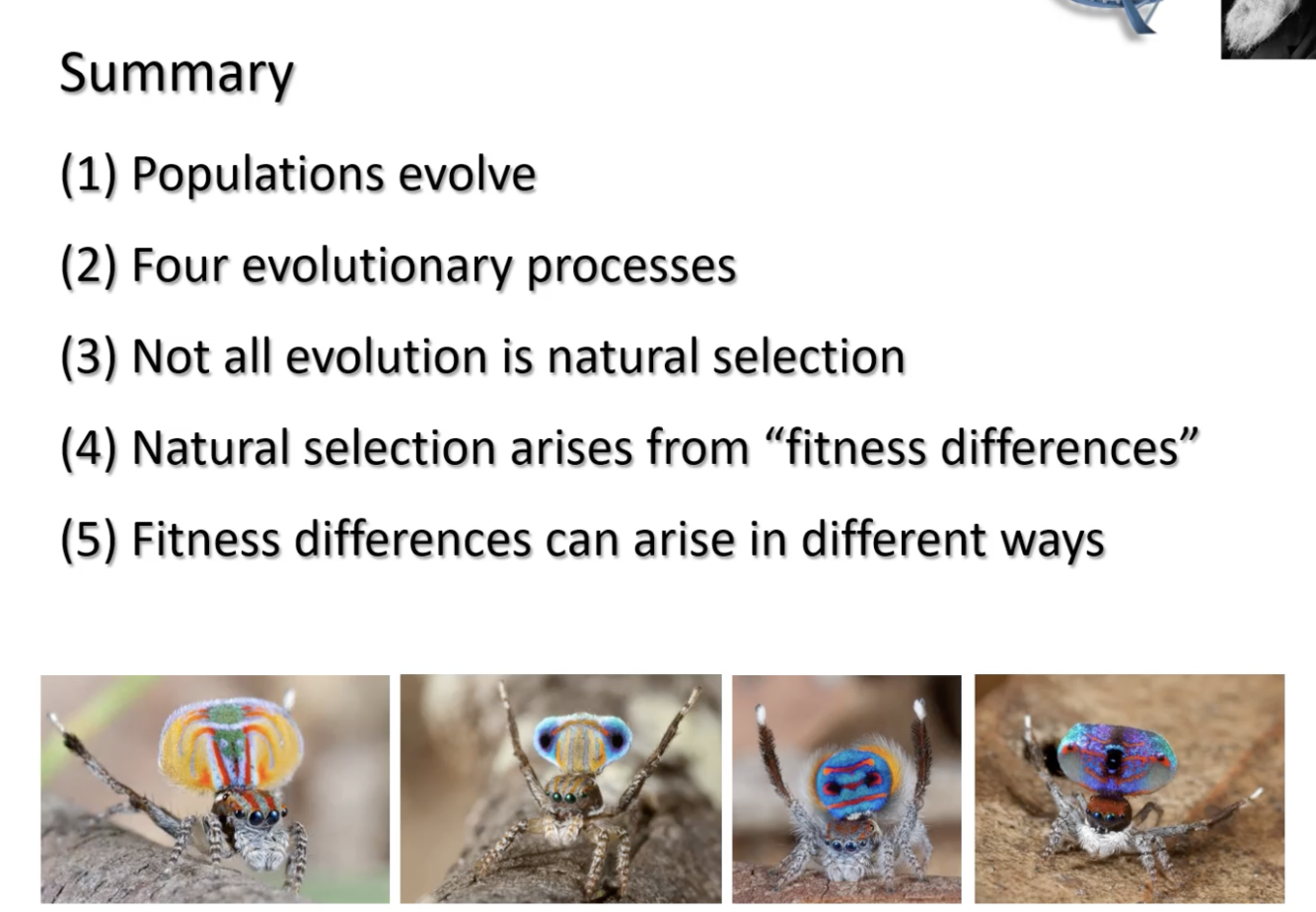 Summary

(1) Populations evolve

(2) Four evolutionary processes

(3) Not all evolution is natural selection

(4) Natural selection arises from “fitness differences”

(5) Fitness differences can arise in different ways